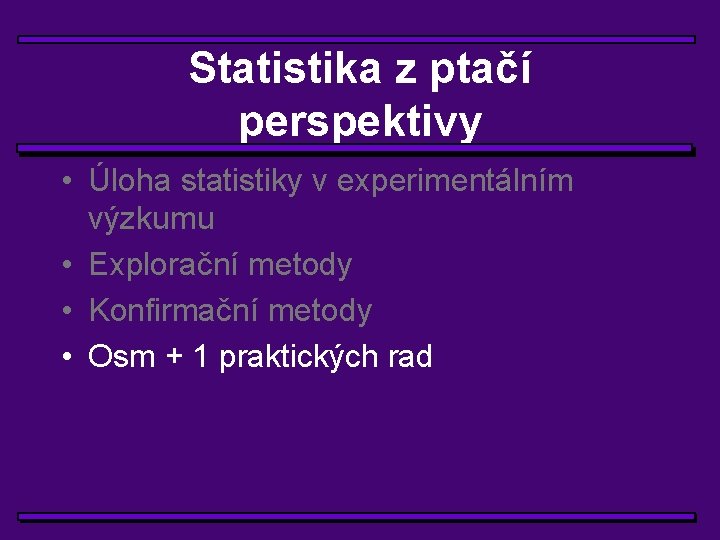 Statistika z ptačí perspektivy

• Úloha statistiky v experimentálním výzkumu
• Explorační metody
• Konfirmační metody
• Osm + 1 praktických rad